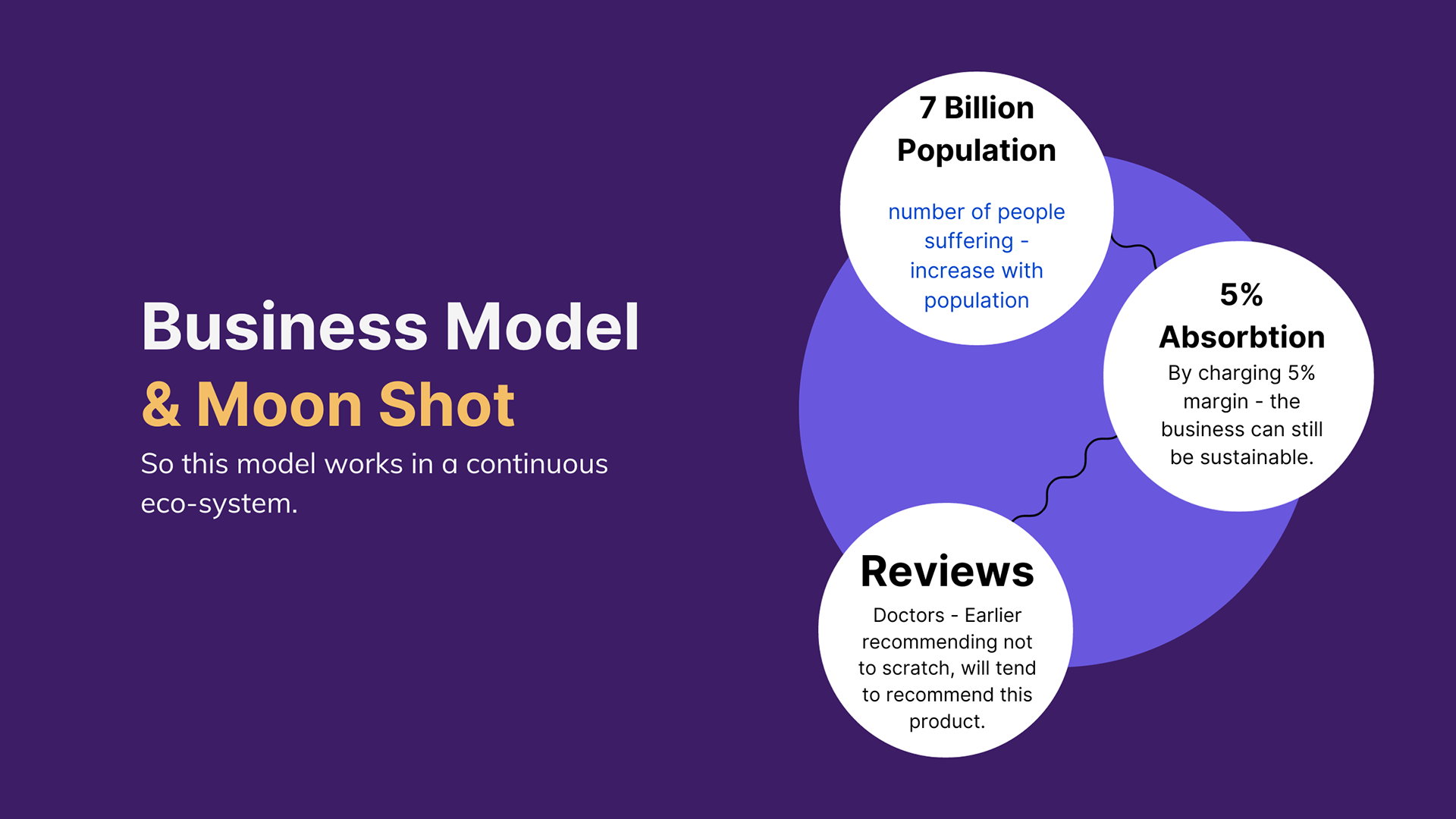 Business Model
& Moon Shot

So this model works in a continuous eco-system.

7 Billion Population

number of people suffering - increase with population

5% Absorbtion

By charging 5% margin - the business can still be sustainable.

Reviews

Doctors - Earlier recommending not to scratch, will tend to recommend this product.